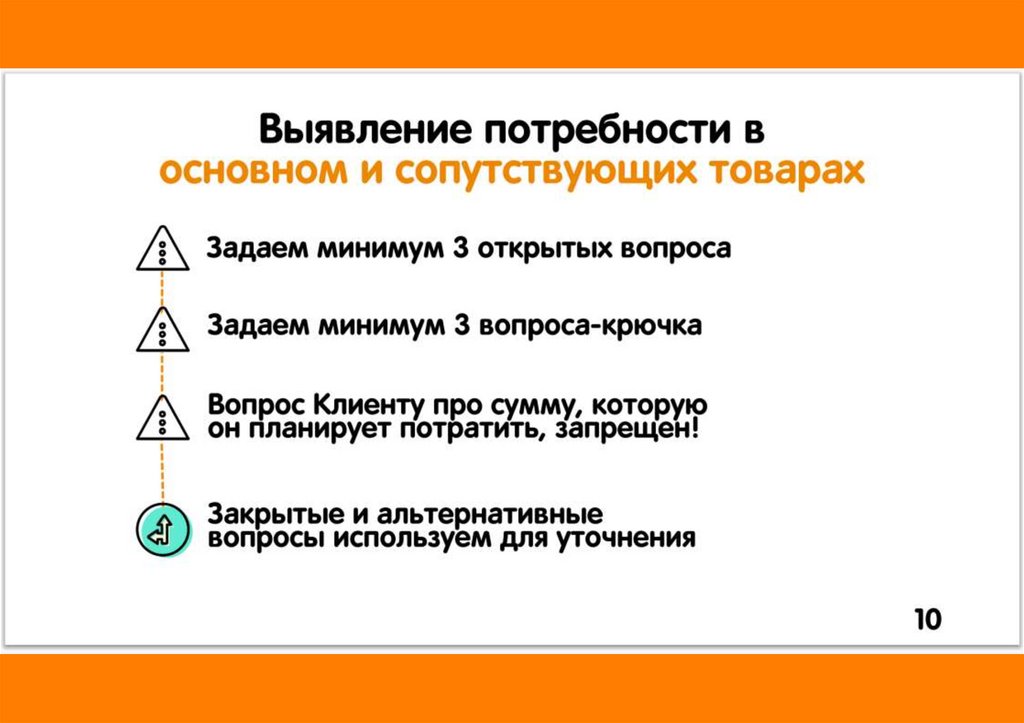 Выявление потребности в основном и сопутствующих товарах

Задаем минимум 3 открытых вопроса

Задаем минимум 3 вопроса-крючка

Вопрос Клиенту про сумму, которую он планирует потратить, запрещен!

Закрытые и альтернативные вопросы используем для уточнения

10